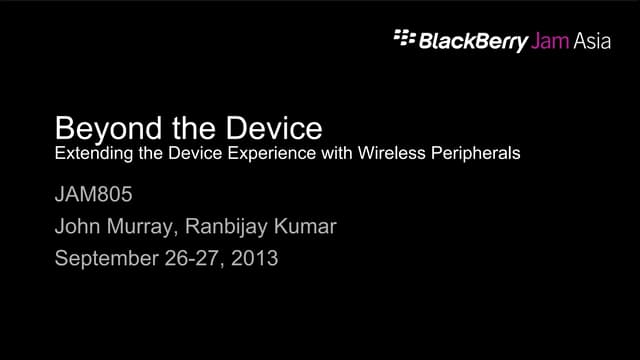 BlackBerry Jam Asia

Beyond the Device
Extending the Device Experience with Wireless Peripherals

JAM805
John Murray, Ranbijay Kumar
September 26-27, 2013